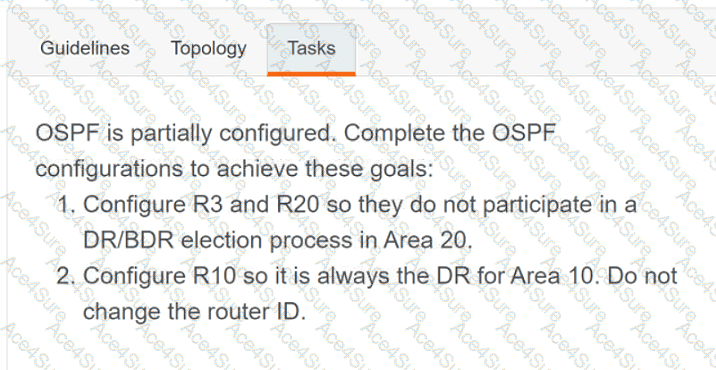 Guidelines Topology Tasks

OSPF is partially configured. Complete the OSPF configurations to achieve these goals:

1. Configure R3 and R20 so they do not participate in a DR/BDR election process in Area 20.
2. Configure R10 so it is always the DR for Area 10. Do not change the router ID.

Ace4Sure